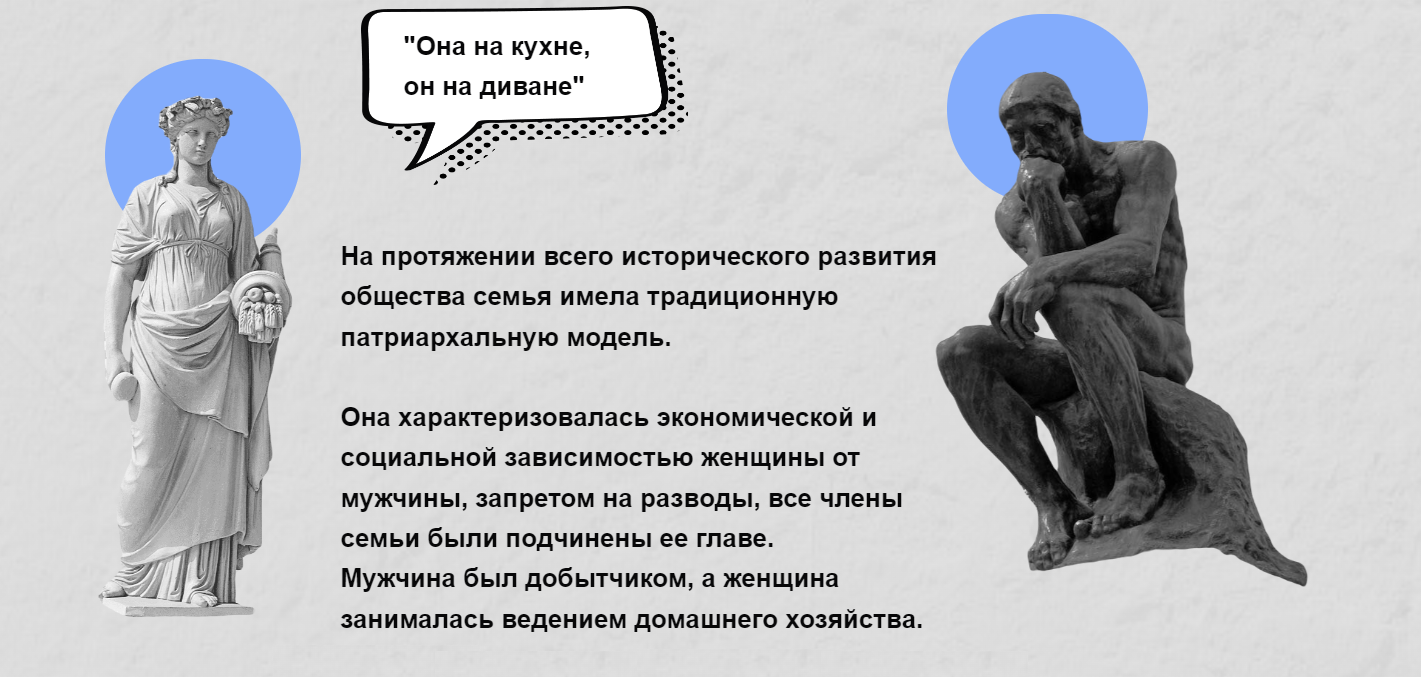 "Она на кухне, он на диване"

На протяжении всего исторического развития общества семья имела традиционную патриархальную модель.

Она характеризовалась экономической и социальной зависимостью женщины от мужчины, запретом на разводы, все члены семьи были подчинены ее главе.
Мужчина был добытчиком, а женщина занималась ведением домашнего хозяйства.